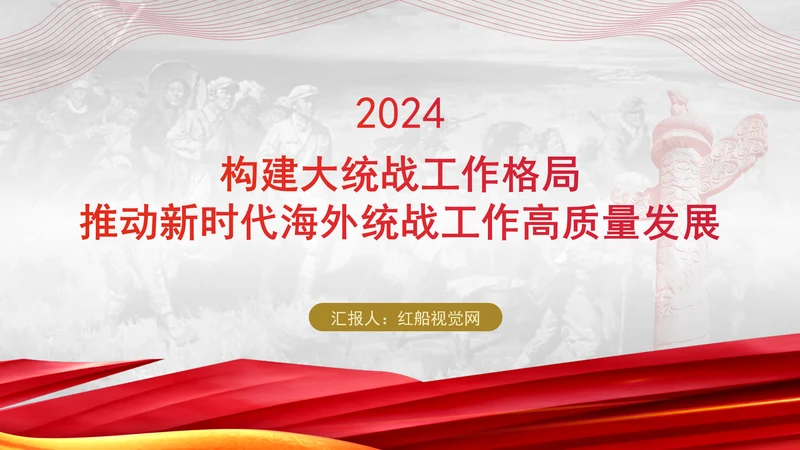 2024

构建大统战工作格局
推动新时代海外统战工作高质量发展

汇报人：红船视觉网